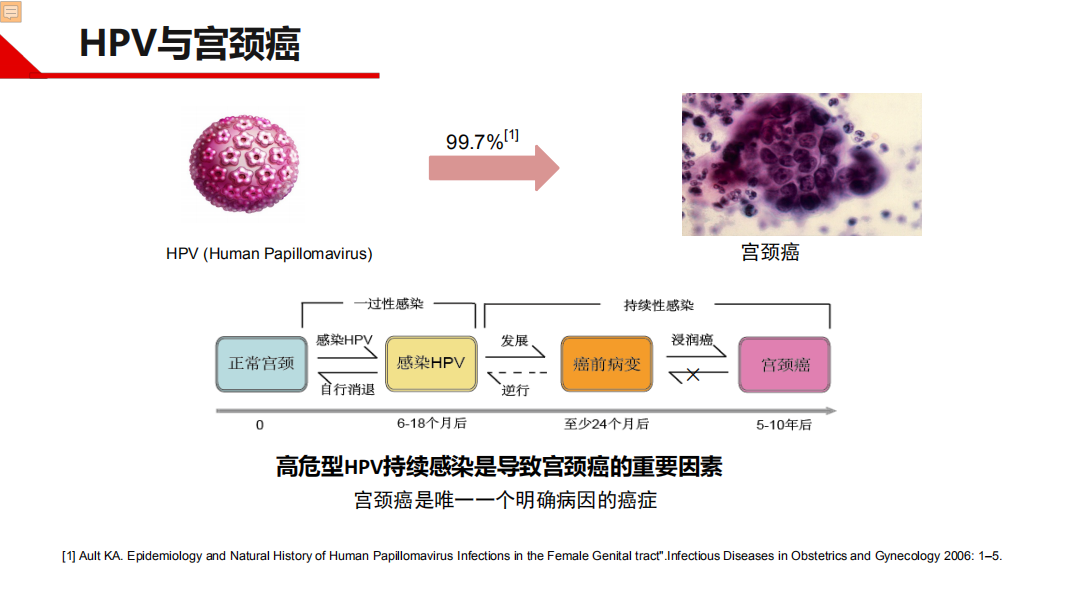 HPV与宫颈癌

99.7%$^{[1]}$

HPV (Human Papillomavirus)

宫颈癌

一过性感染

持续性感染

正常宫颈

感染HPV

自行消退

感染HPV

发展

逆行

癌前病变

浸润癌

宫颈癌

0

6-18个月后

至少24个月后

5-10年后

高危型HPV持续感染是导致宫颈癌的重要因素

宫颈癌是唯一一个明确病因的癌症

[1] Ault KA. Epidemiology and Natural History of Human Papillomavirus Infections in the Female Genital tract".Infectious Diseases in Obstetrics and Gynecology 2006: 1–5.